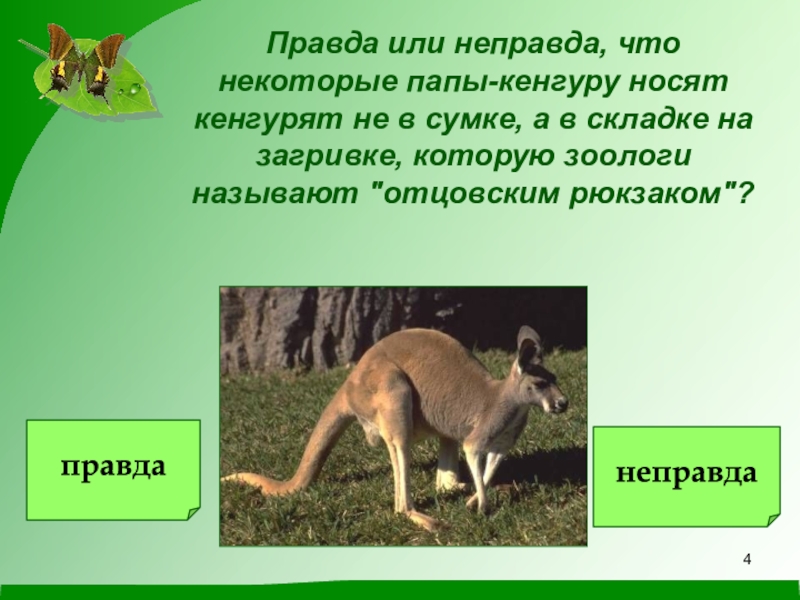 Правда или неправда, что некоторые папы-кенгуру носят кенгурят не в сумке, а в складке на загривке, которую зоологи называют "отцовским рюкзаком"?

правда

неправда

4